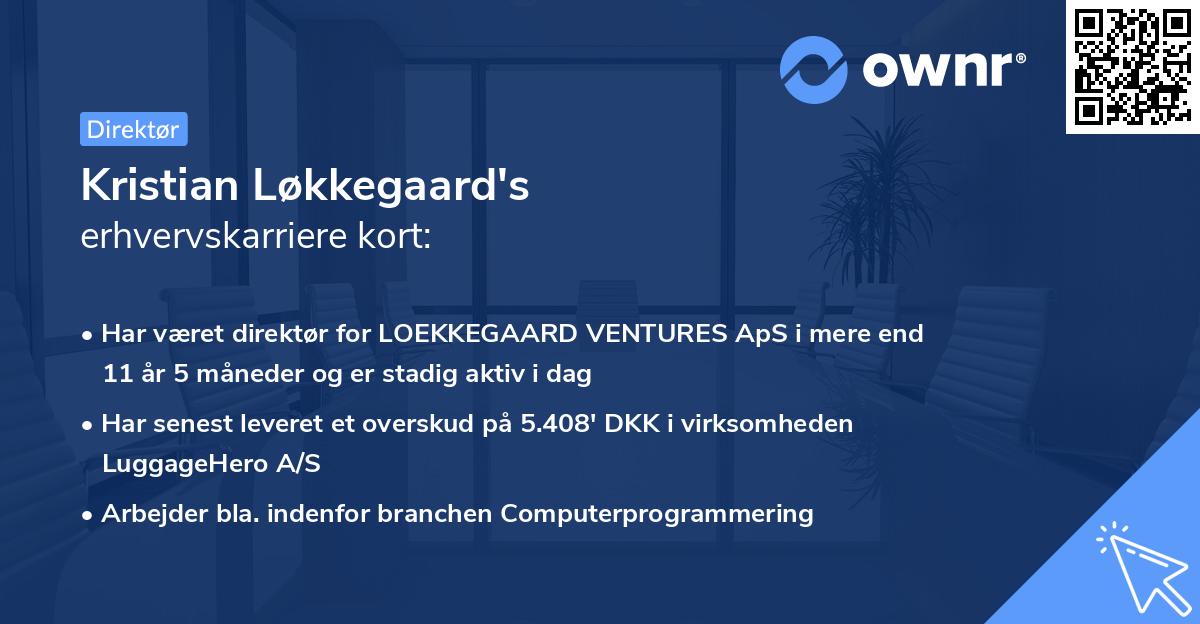 ownr®

Direktør

Kristian Løkkegaard's
erhvervskarriere kort:

• Har været direktør for LOEKKEGAARD VENTURES ApS i mere end 11 år 5 måneder og er stadig aktiv i dag

• Har senest leveret et overskud på 5.408' DKK i virksomheden LuggageHero A/S

• Arbejder bla. indenfor branchen Computerprogrammering